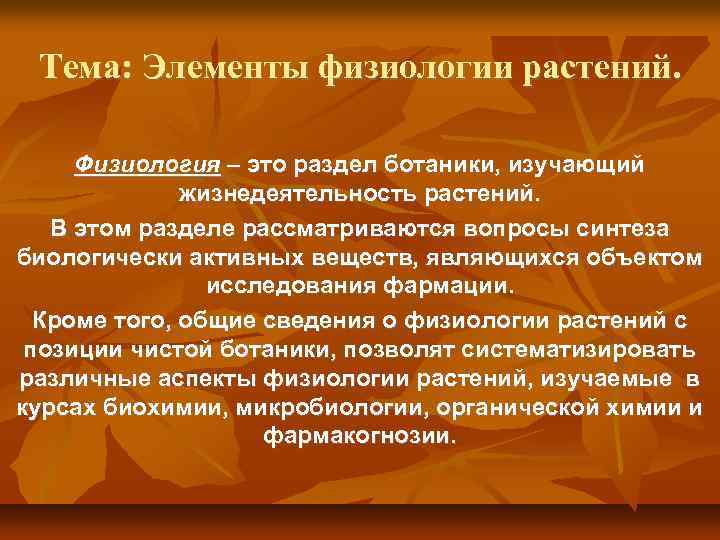 Тема: Элементы физиологии растений.

Физиология – это раздел ботаники, изучающий жизнедеятельность растений.

В этом разделе рассматриваются вопросы синтеза биологически активных веществ, являющихся объектом исследования фармации.

Кроме того, общие сведения о физиологии растений с позиции чистой ботаники, позволят систематизировать различные аспекты физиологии растений, изучаемые в курсах биохимии, микробиологии, органической химии и фармакогнозии.